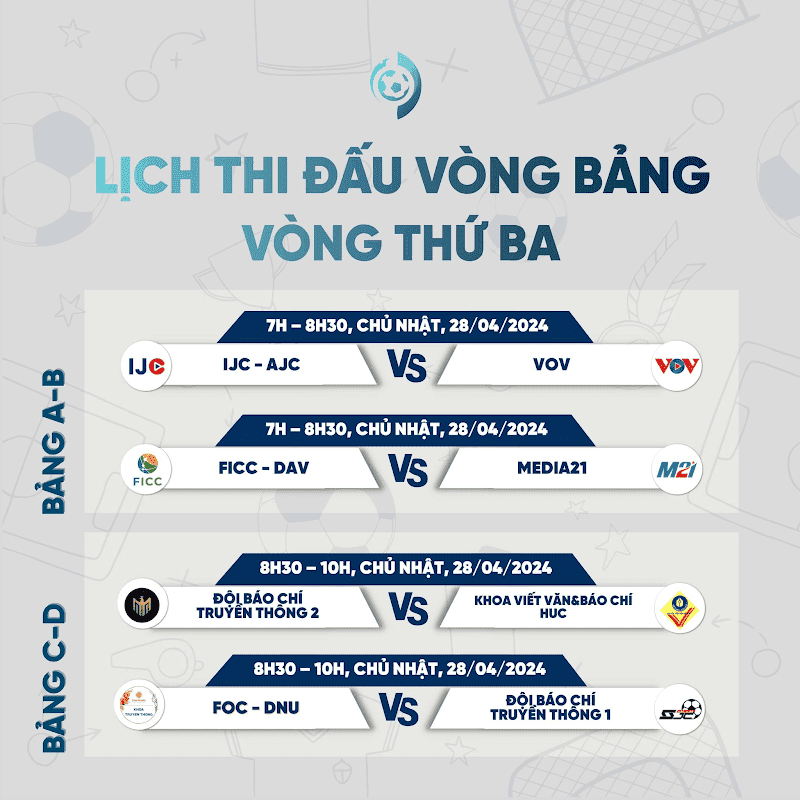 LỊCH THI ĐẤU VÒNG BẢNG
VÒNG THỨ BA

BẢNG A-B

7H – 8H30, CHỦ NHẬT, 28/04/2024

IJC

IJC - AJC VS VOV

VOV

7H – 8H30, CHỦ NHẬT, 28/04/2024

FICC

FICC - DAV VS MEDIA21

M21

BẢNG C-D

8H30 – 10H, CHỦ NHẬT, 28/04/2024

ĐỘI BÁO CHÍ TRUYỀN THÔNG 2 VS KHOA VIẾT VĂN&BÁO CHÍ HUC

8H30 – 10H, CHỦ NHẬT, 28/04/2024

KHOA TRUYỀN THÔNG

FOC - DNU VS ĐỘI BÁO CHÍ TRUYỀN THÔNG 1